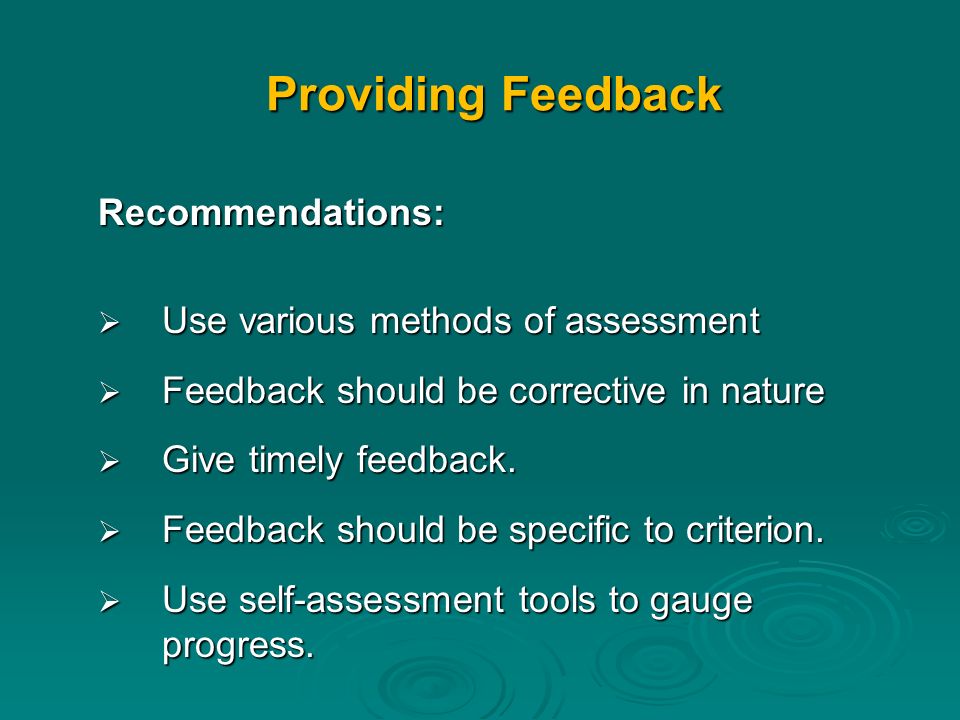 Providing Feedback

Recommendations:

➢ Use various methods of assessment
➢ Feedback should be corrective in nature
➢ Give timely feedback.
➢ Feedback should be specific to criterion.
➢ Use self-assessment tools to gauge progress.